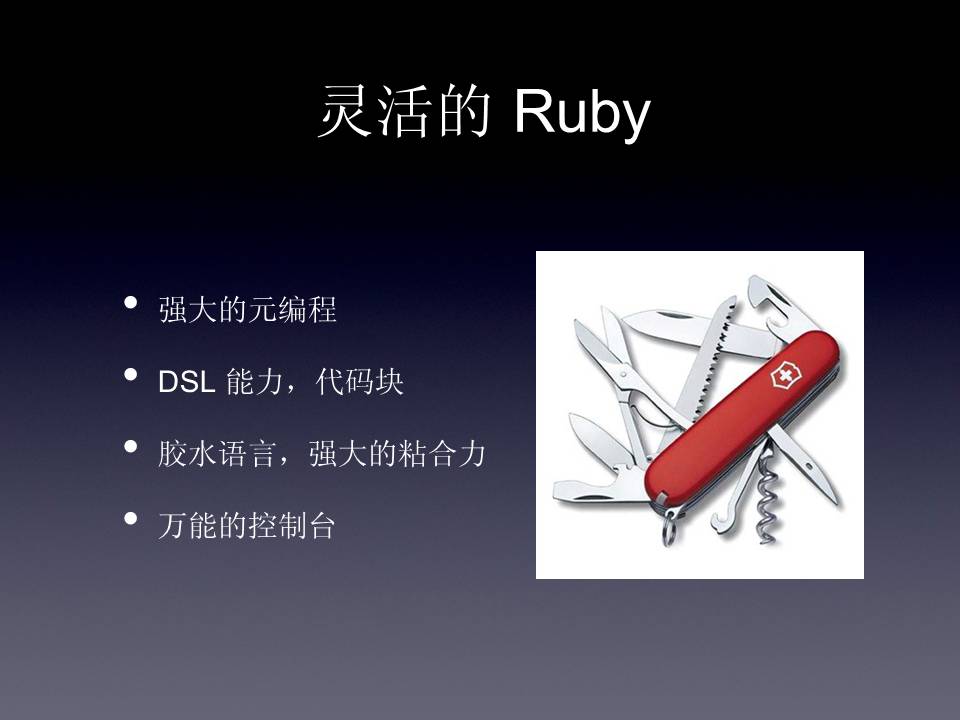 灵活的 Ruby

• 强大的元编程
• DSL 能力，代码块
• 胶水语言，强大的粘合力
• 万能的控制台